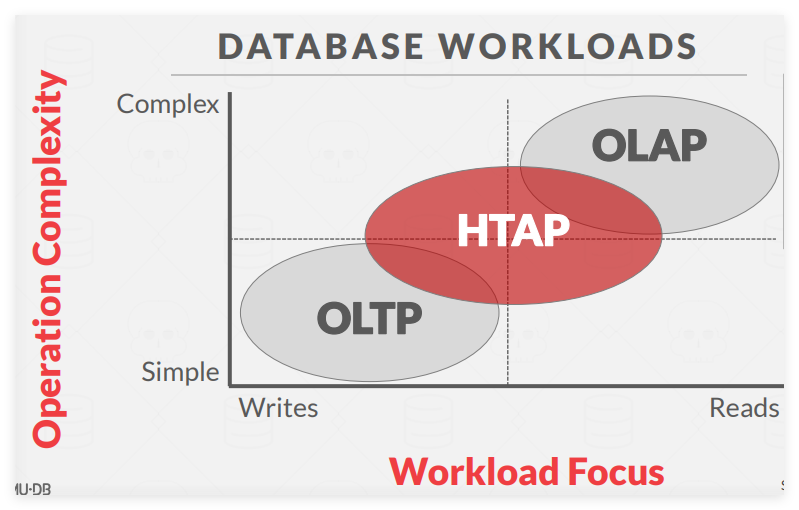 DATABASE WORKLOADS

Operation Complexity

Complex

Simple

OLAP

HTAP

OLTP

Writes

Reads

Workload Focus

MU·DB